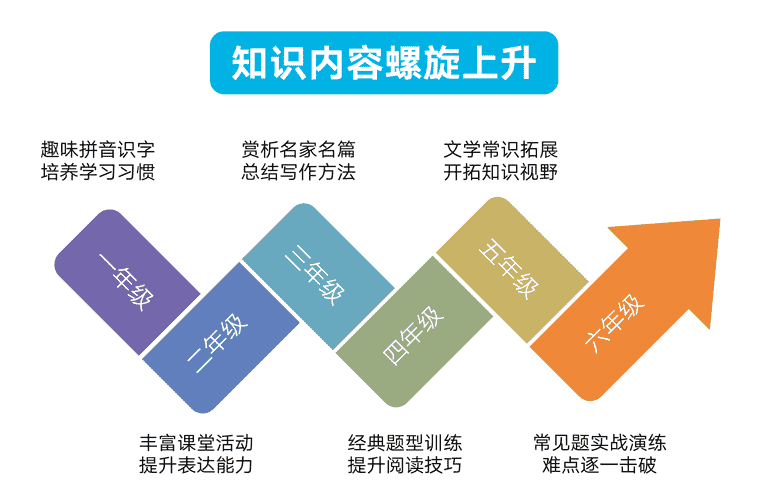 知识内容螺旋上升

趣味拼音识字
培养学习习惯

赏析名家名篇
总结写作方法

文学常识拓展
开拓知识视野

一年级

二年级

三年级

四年级

五年级

六年级

丰富课堂活动
提升表达能力

经典题型训练
提升阅读技巧

常见题实战演练
难点逐一击破